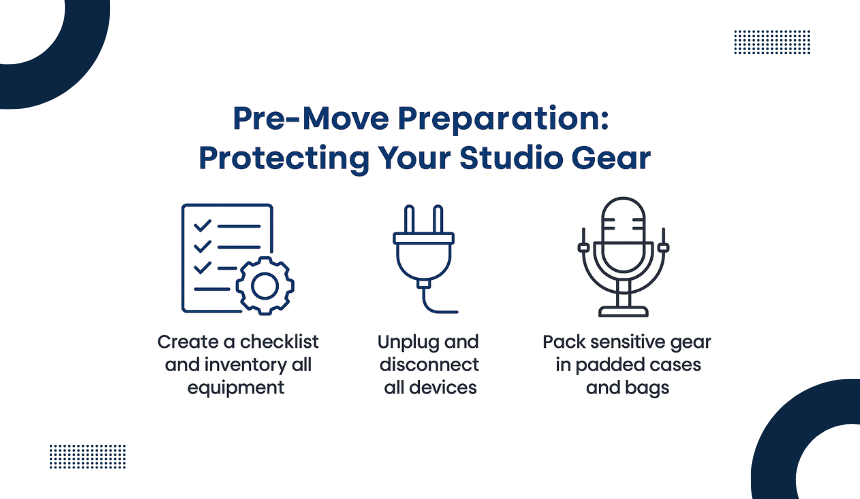 Pre-Move Preparation: Protecting Your Studio Gear

Create a checklist and inventory all equipment

Unplug and disconnect all devices

Pack sensitive gear in padded cases and bags